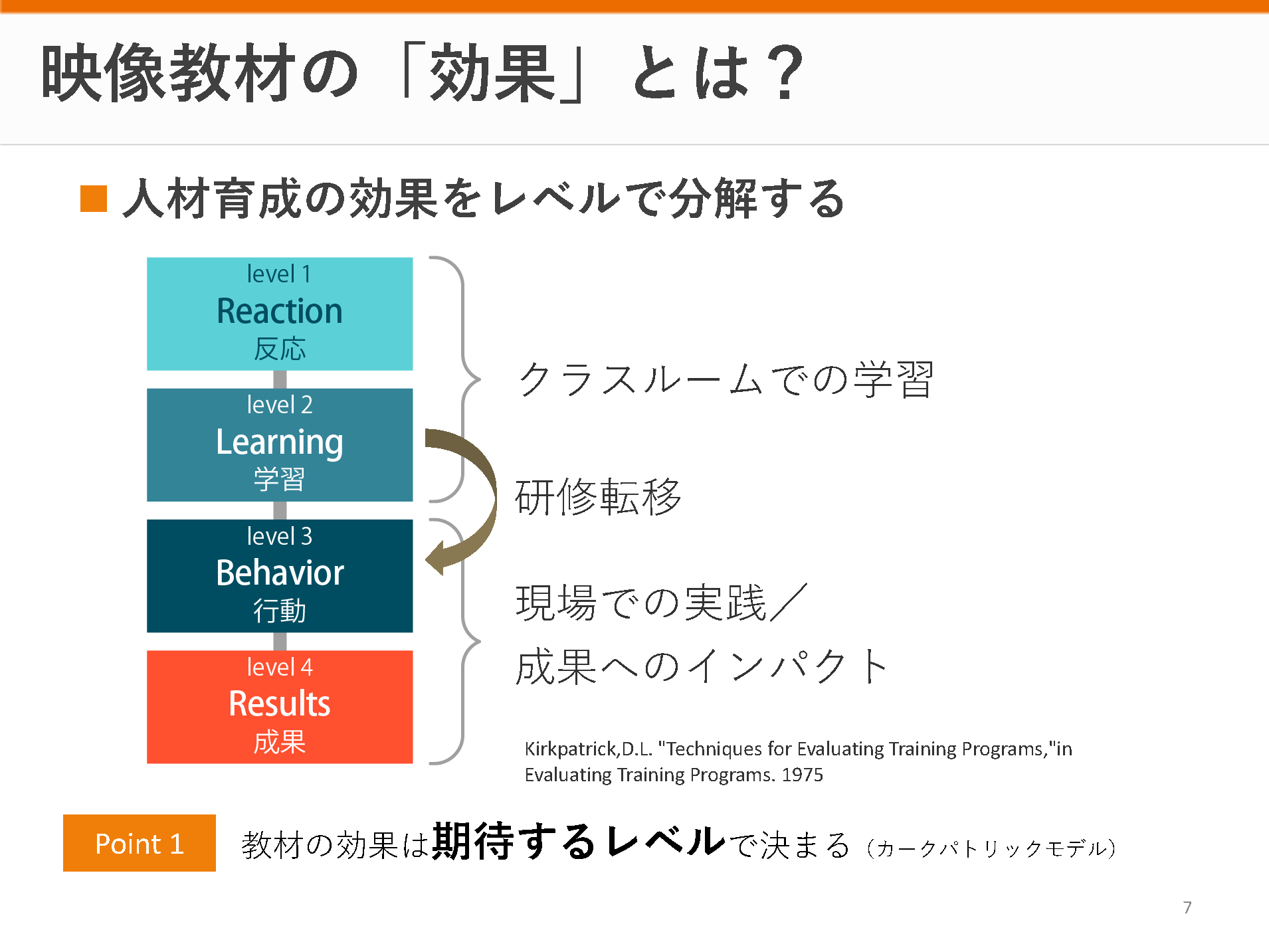 映像教材の「効果」とは？

■ 人材育成の効果をレベルで分解する

level 1
Reaction
反応

level 2
Learning
学習

level 3
Behavior
行動

level 4
Results
成果

クラスルームでの学習

研修転移

現場での実践／
成果へのインパクト

Kirkpatrick,D.L. "Techniques for Evaluating Training Programs,"in Evaluating Training Programs. 1975

Point 1

教材の効果は期待するレベルで決まる（カークパトリックモデル）

7